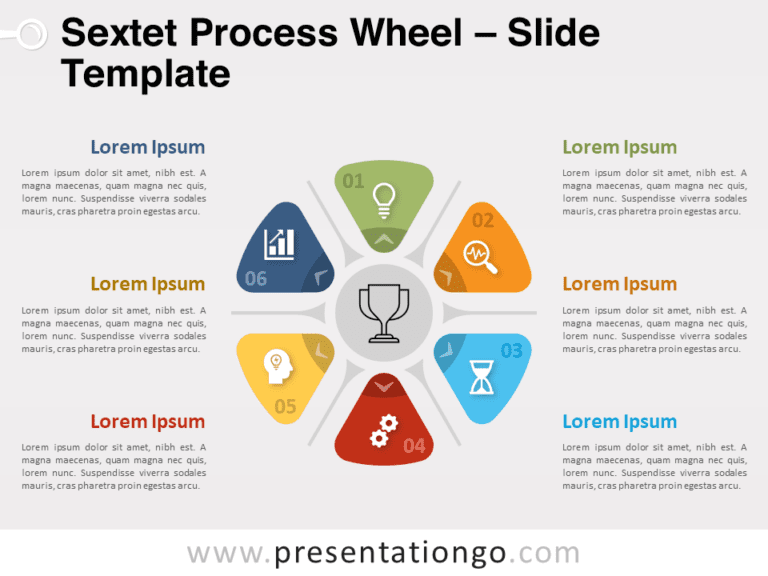 Sextet Process Wheel – Slide Template

Lorem Ipsum

Lorem ipsum dolor sit amet, nibh est. A magna maecenas, quam magna nec quis, lorem nunc. Suspendisse viverra sodales mauris, cras pharetra proin egestas arcu.

Lorem Ipsum

Lorem ipsum dolor sit amet, nibh est. A magna maecenas, quam magna nec quis, lorem nunc. Suspendisse viverra sodales mauris, cras pharetra proin egestas arcu.

Lorem Ipsum

Lorem ipsum dolor sit amet, nibh est. A magna maecenas, quam magna nec quis, lorem nunc. Suspendisse viverra sodales mauris, cras pharetra proin egestas arcu.

01

02

03

04

05

06

Lorem Ipsum

Lorem ipsum dolor sit amet, nibh est. A magna maecenas, quam magna nec quis, lorem nunc. Suspendisse viverra sodales mauris, cras pharetra proin egestas arcu.

Lorem Ipsum

Lorem ipsum dolor sit amet, nibh est. A magna maecenas, quam magna nec quis, lorem nunc. Suspendisse viverra sodales mauris, cras pharetra proin egestas arcu.

Lorem Ipsum

Lorem ipsum dolor sit amet, nibh est. A magna maecenas, quam magna nec quis, lorem nunc. Suspendisse viverra sodales mauris, cras pharetra proin egestas arcu.

www.presentationgo.com